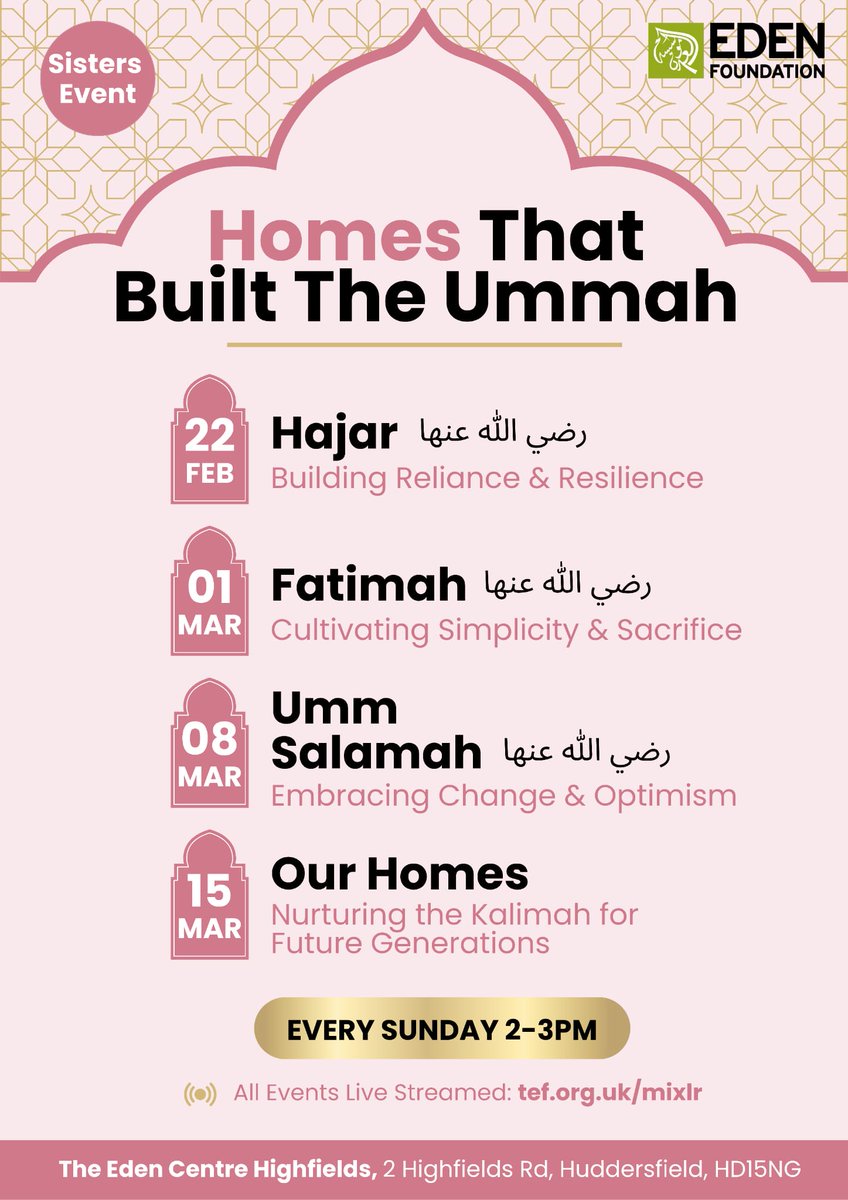 Sisters Event

EDEN FOUNDATION

Homes That Built The Ummah

22 FEB
Hajar رضي الله عنها
Building Reliance & Resilience

01 MAR
Fatimah رضي الله عنها
Cultivating Simplicity & Sacrifice

08 MAR
Umm Salamah رضي الله عنها
Embracing Change & Optimism

15 MAR
Our Homes
Nurturing the Kalimah for Future Generations

EVERY SUNDAY 2-3PM

All Events Live Streamed: tef.org.uk/mixlr

The Eden Centre Highfields, 2 Highfields Rd, Huddersfield, HD15NG